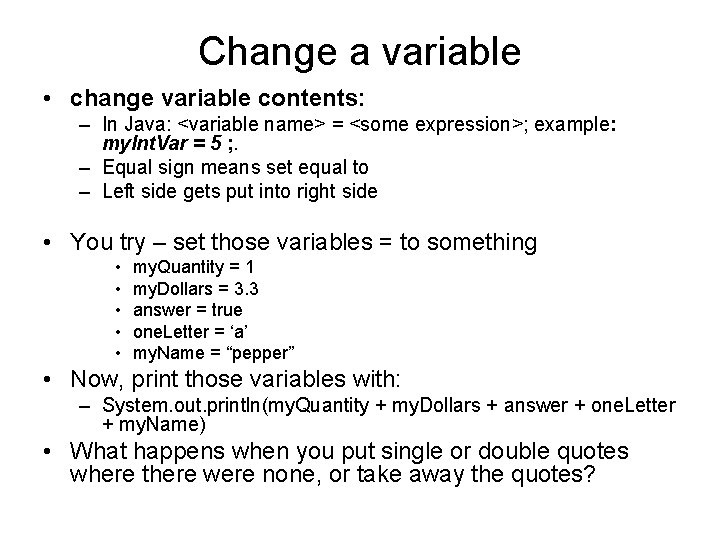 Change a variable

• change variable contents:
  – In Java: <variable name> = <some expression>; example: myIntVar = 5 ;.
  – Equal sign means set equal to
  – Left side gets put into right side

• You try – set those variables = to something
  • myQuantity = 1
  • myDollars = 3.3
  • answer = true
  • oneLetter = ‘a’
  • myName = “pepper”
• Now, print those variables with:
  – System.out.println(myQuantity + myDollars + answer + oneLetter + myName)
• What happens when you put single or double quotes where there were none, or take away the quotes?